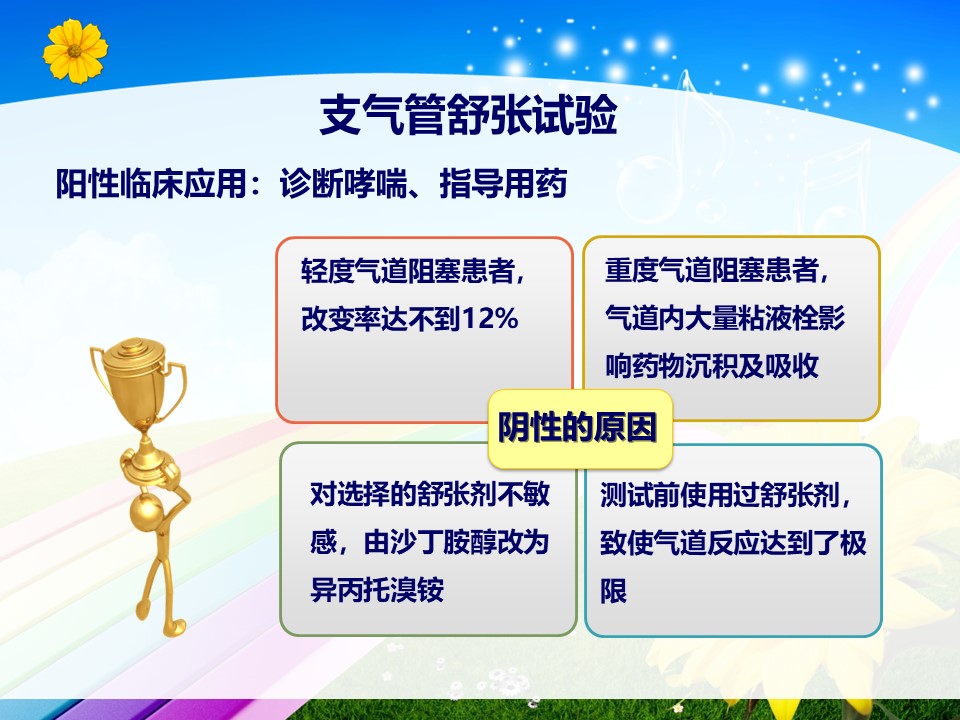 支气管舒张试验

阳性临床应用：诊断哮喘、指导用药

轻度气道阻塞患者，改变率达不到12%

重度气道阻塞患者，气道内大量粘液栓影响药物沉积及吸收

阴性的原因

对选择的舒张剂不敏感，由沙丁胺醇改为异丙托溴铵

测试前使用过舒张剂，致使气道反应达到了极限